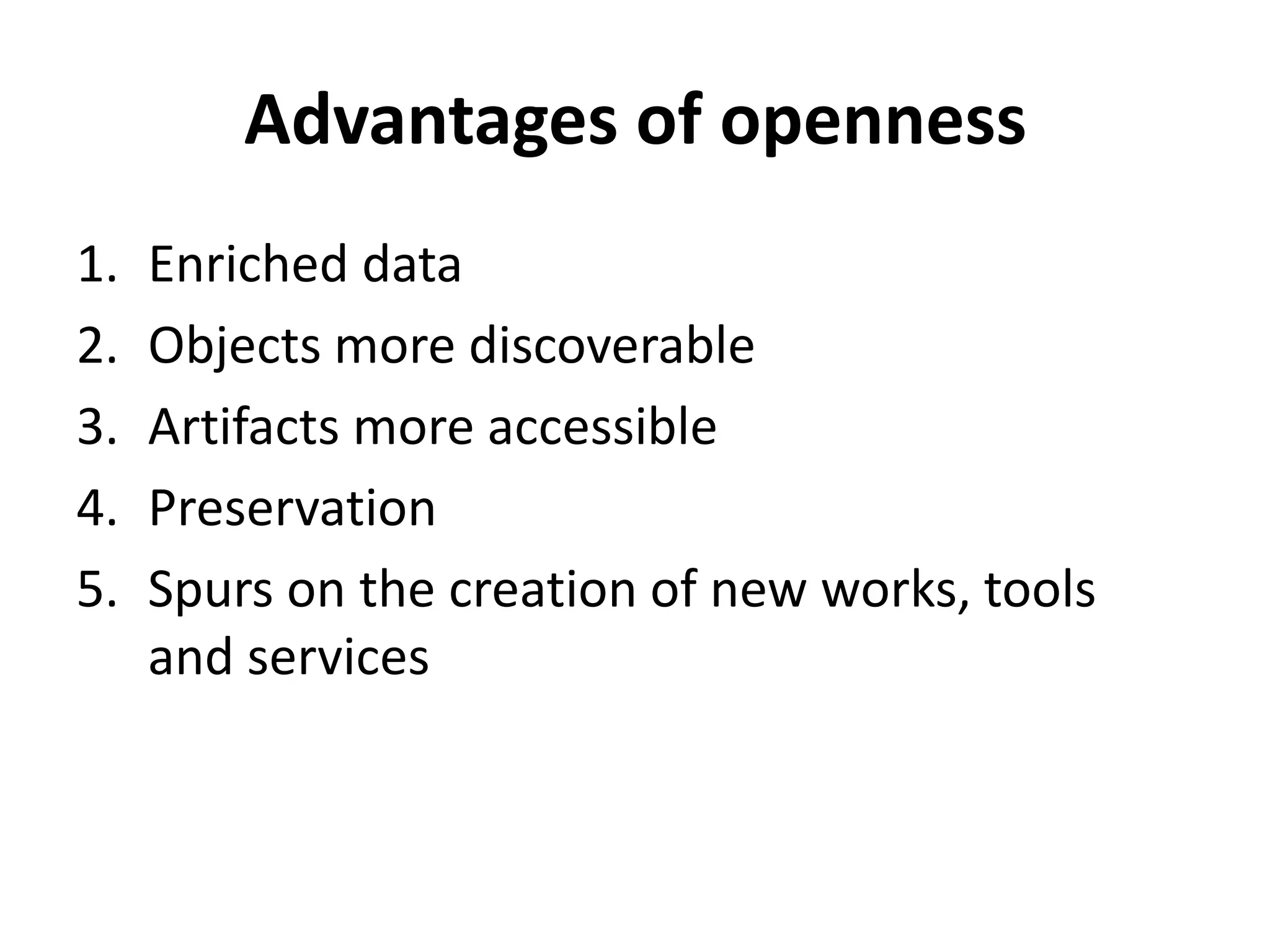 Advantages of openness

1. Enriched data
2. Objects more discoverable
3. Artifacts more accessible
4. Preservation
5. Spurs on the creation of new works, tools and services